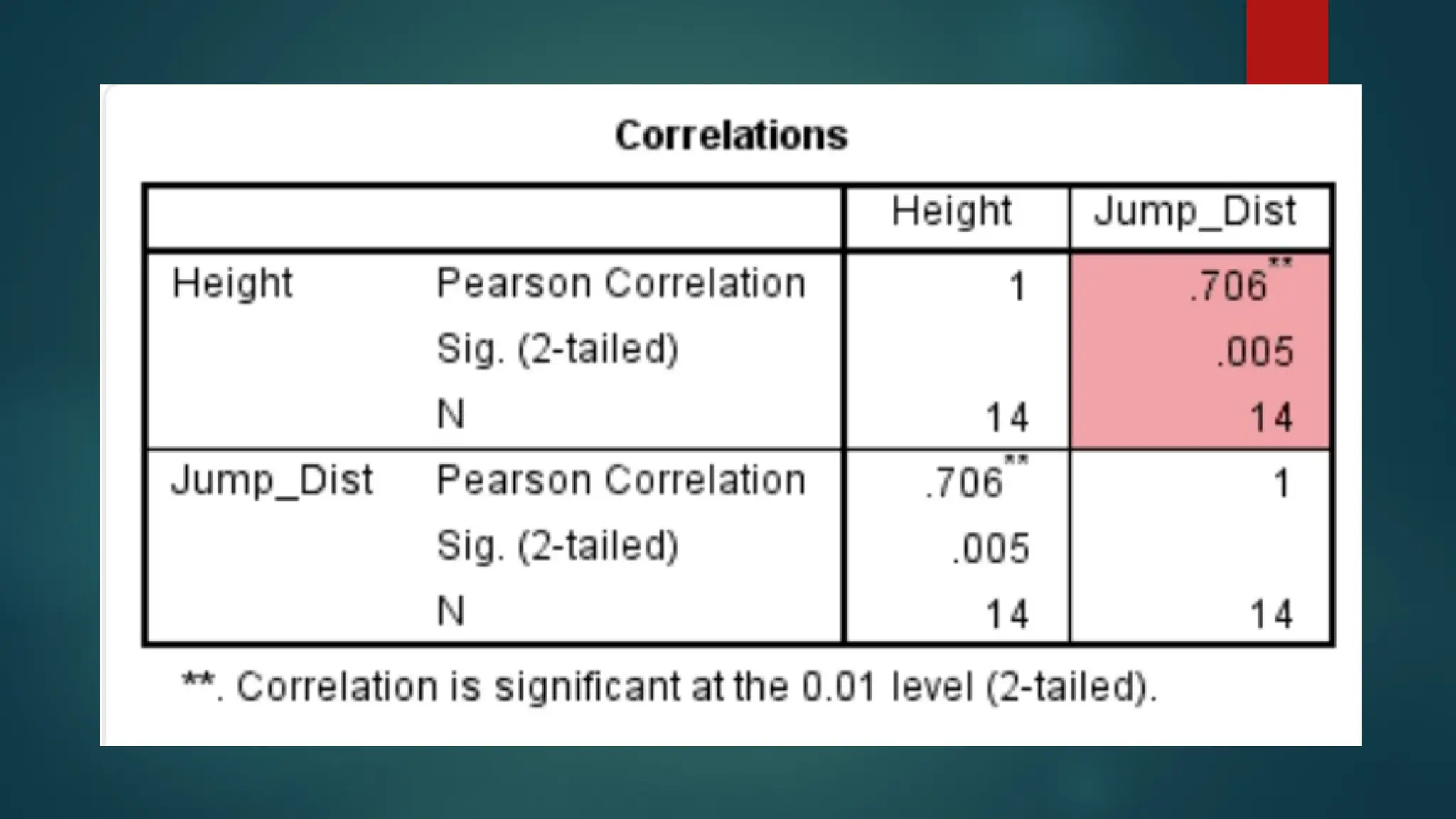 Correlations

| | | Height | Jump_Dist |
|---|---|---|---|
| Height | Pearson Correlation | 1 | .706** |
| | Sig. (2-tailed) | | .005 |
| | N | 14 | 14 |
| Jump_Dist | Pearson Correlation | .706** | 1 |
| | Sig. (2-tailed) | .005 | |
| | N | 14 | 14 |

**. Correlation is significant at the 0.01 level (2-tailed).